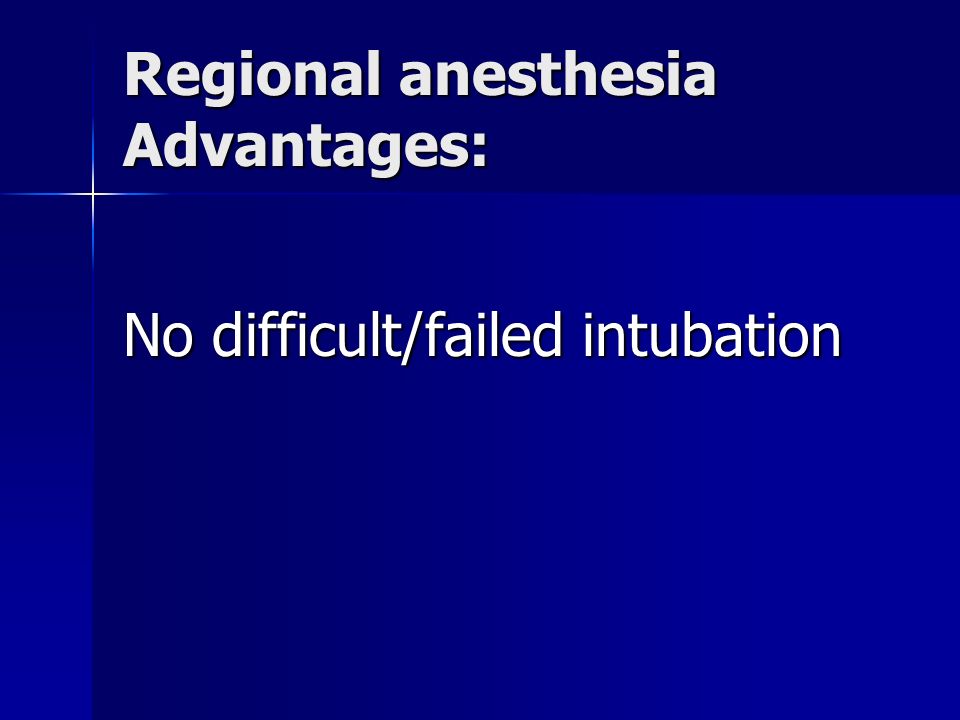 Regional anesthesia Advantages:

No difficult/failed intubation